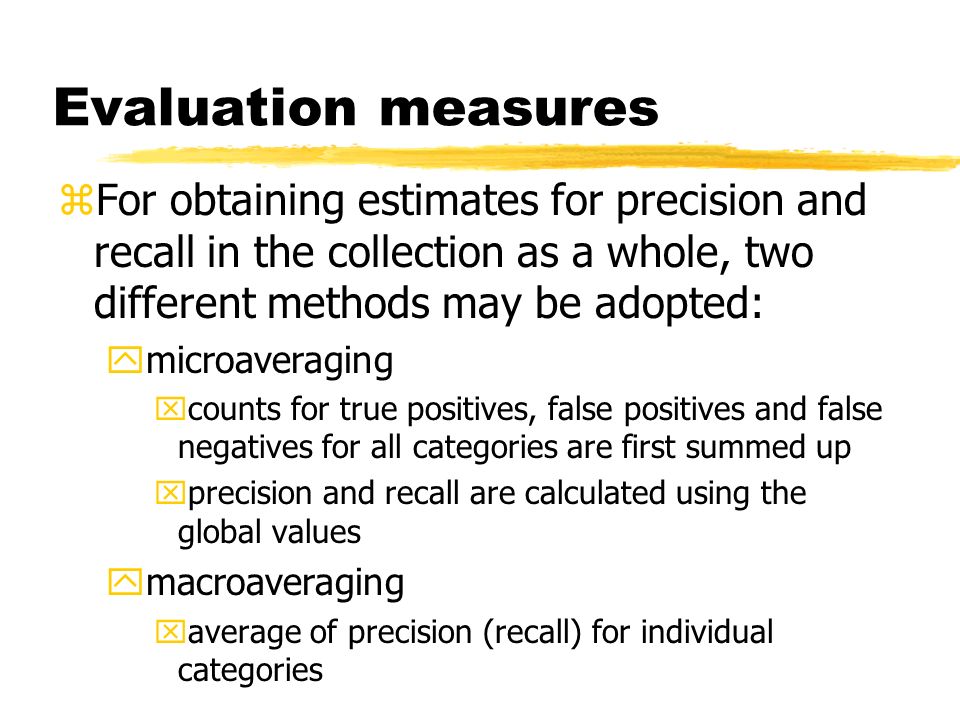 Evaluation measures

For obtaining estimates for precision and recall in the collection as a whole, two different methods may be adopted:

microaveraging

counts for true positives, false positives and false negatives for all categories are first summed up

precision and recall are calculated using the global values

macroaveraging

average of precision (recall) for individual categories